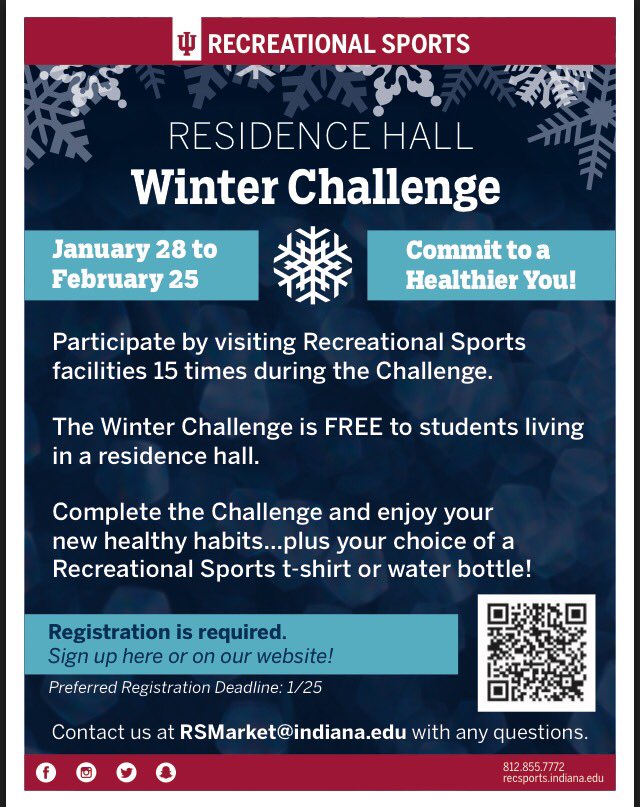 RECREATIONAL SPORTS

RESIDENCE HALL
Winter Challenge

January 28 to February 25

Commit to a Healthier You!

Participate by visiting Recreational Sports facilities 15 times during the Challenge.

The Winter Challenge is FREE to students living in a residence hall.

Complete the Challenge and enjoy your new healthy habits...plus your choice of a Recreational Sports t-shirt or water bottle!

Registration is required.
Sign up here or on our website!

Preferred Registration Deadline: 1/25

Contact us at RSMarket@indiana.edu with any questions.

812.855.7772
recsports.indiana.edu